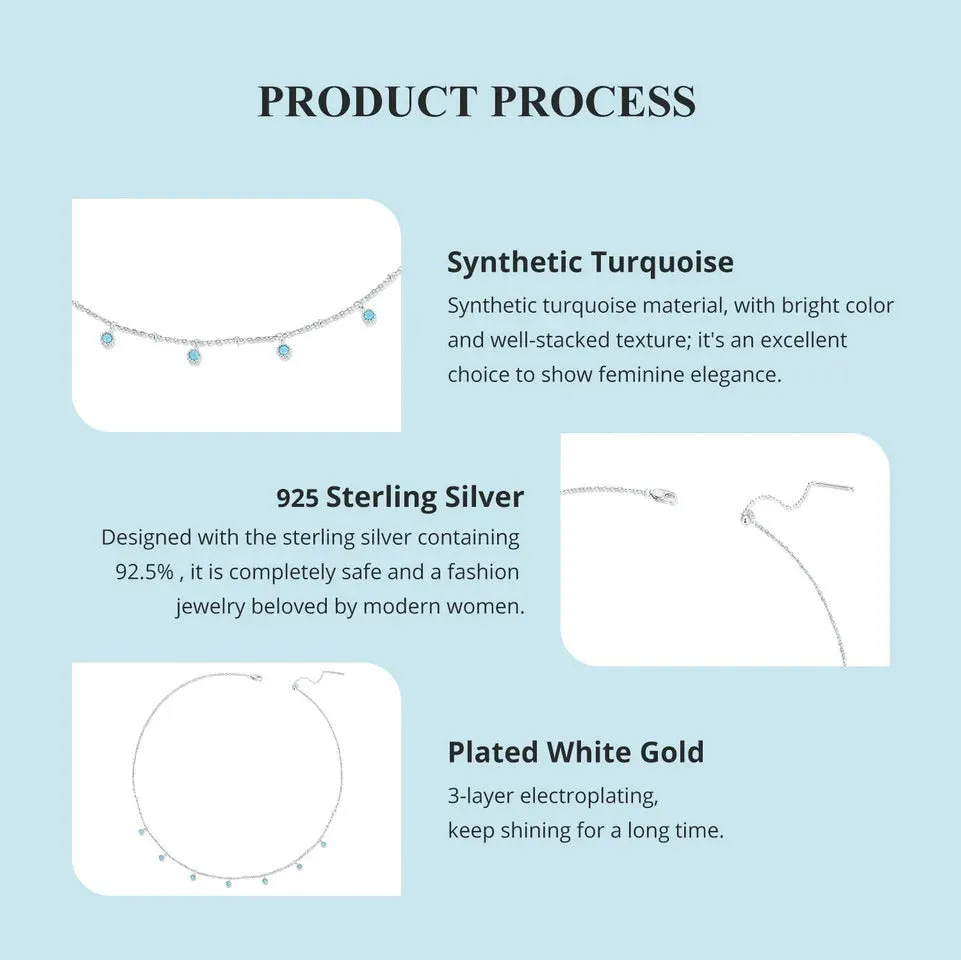 PRODUCT PROCESS

Synthetic Turquoise

Synthetic turquoise material, with bright color and well-stacked texture; it's an excellent choice to show feminine elegance.

925 Sterling Silver

Designed with the sterling silver containing 92.5% , it is completely safe and a fashion jewelry beloved by modern women.

Plated White Gold

3-layer electroplating, keep shining for a long time.